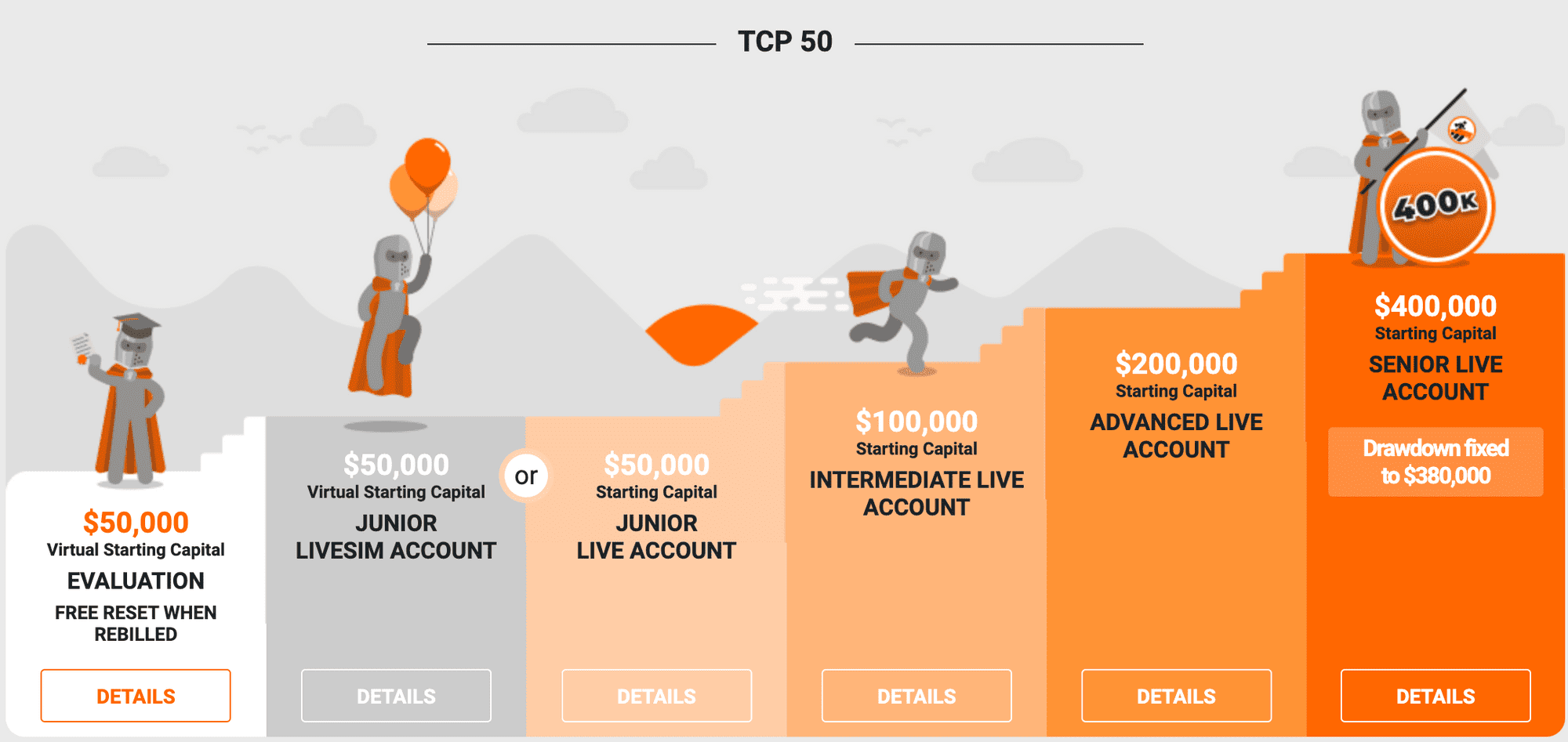 TCP 50

400K

$50,000
Virtual Starting Capital
EVALUATION
FREE RESET WHEN REBILLED
DETAILS

$50,000
Virtual Starting Capital
JUNIOR LIVESIM ACCOUNT
DETAILS

or

$50,000
Starting Capital
JUNIOR LIVE ACCOUNT
DETAILS

$100,000
Starting Capital
INTERMEDIATE LIVE ACCOUNT
DETAILS

$200,000
Starting Capital
ADVANCED LIVE ACCOUNT
DETAILS

$400,000
Starting Capital
SENIOR LIVE ACCOUNT
Drawdown fixed to $380,000
DETAILS